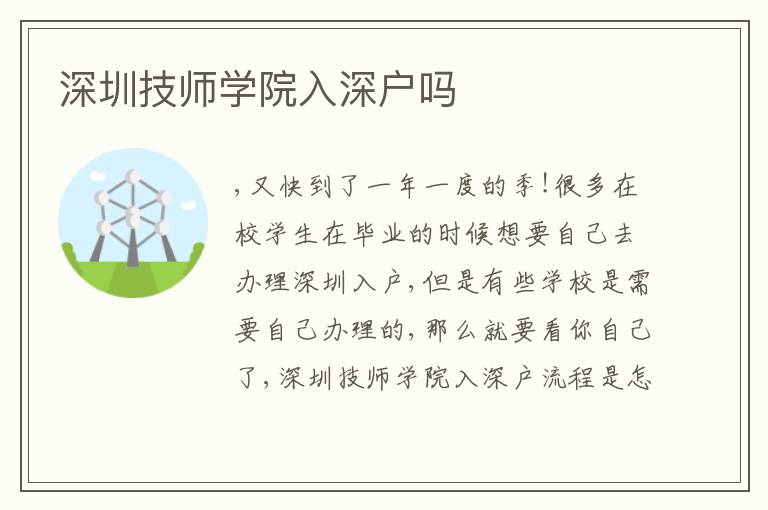 深圳技师学院入深户吗

，又快到了一年一度的季！很多在校学生在毕业的时候想要自己去办理深圳入户，但是有些学校是需要自己办理的，那么就要看你自己了，深圳技师学院入深户流程是怎